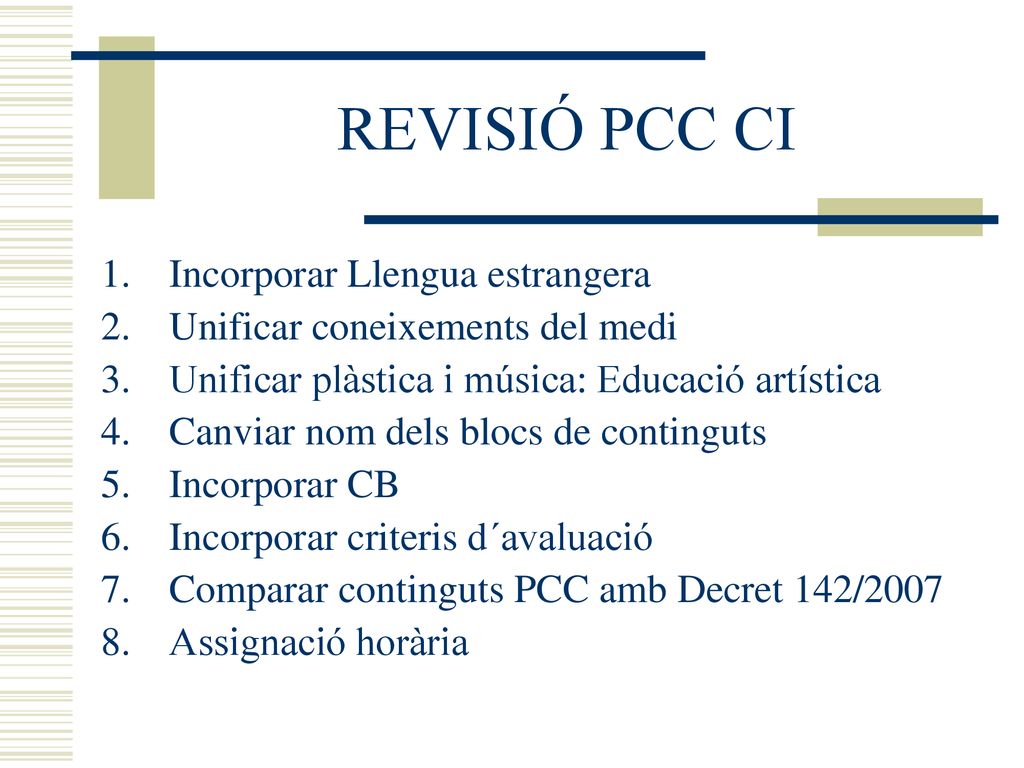 REVISIÓ PCC CI

1. Incorporar Llengua estrangera
2. Unificar coneixements del medi
3. Unificar plàstica i música: Educació artística
4. Canviar nom dels blocs de continguts
5. Incorporar CB
6. Incorporar criteris d´avaluació
7. Comparar continguts PCC amb Decret 142/2007
8. Assignació horària